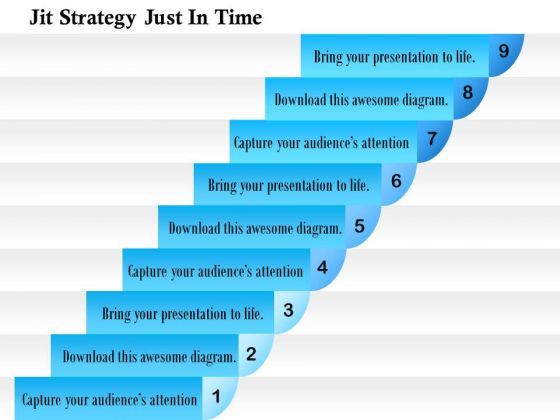 Jit Strategy Just In Time

Bring your presentation to life. 9

Download this awesome diagram. 8

Capture your audience's attention 7

Bring your presentation to life. 6

Download this awesome diagram. 5

Capture your audience's attention 4

Bring your presentation to life. 3

Download this awesome diagram. 2

Capture your audience's attention 1